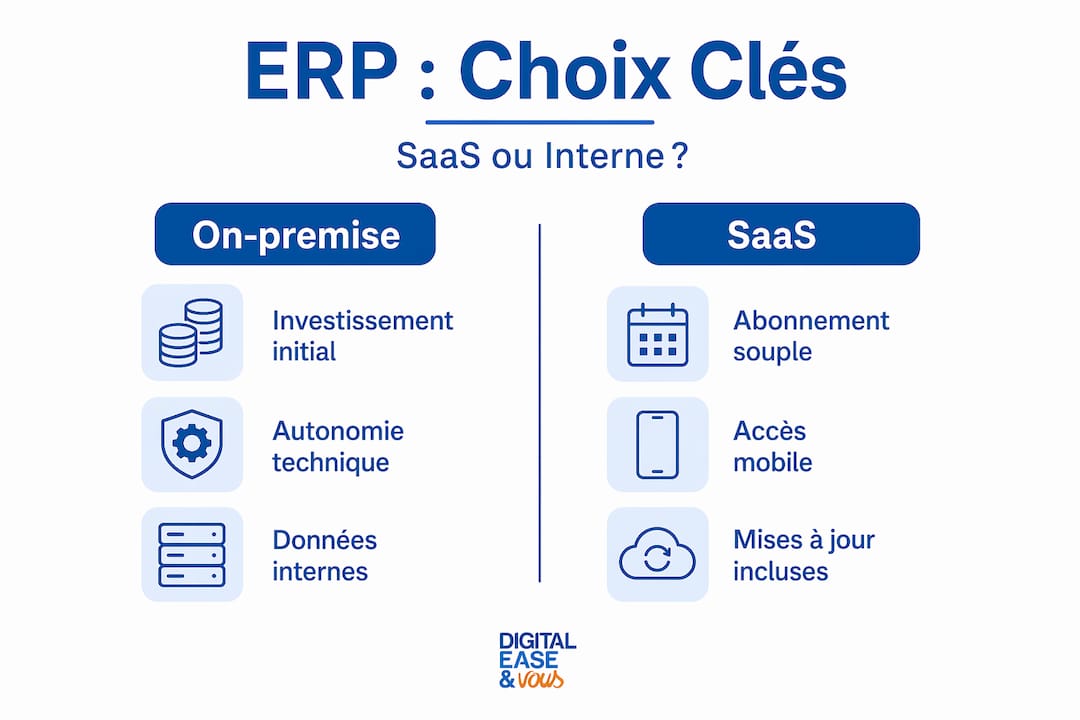 ERP : Choix Clés

SaaS ou Interne ?

On-premise

Investissement initial

Autonomie technique

Données internes

SaaS

Abonnement souple

Accès mobile

Mises à jour incluses

DIGITAL EASE & vous